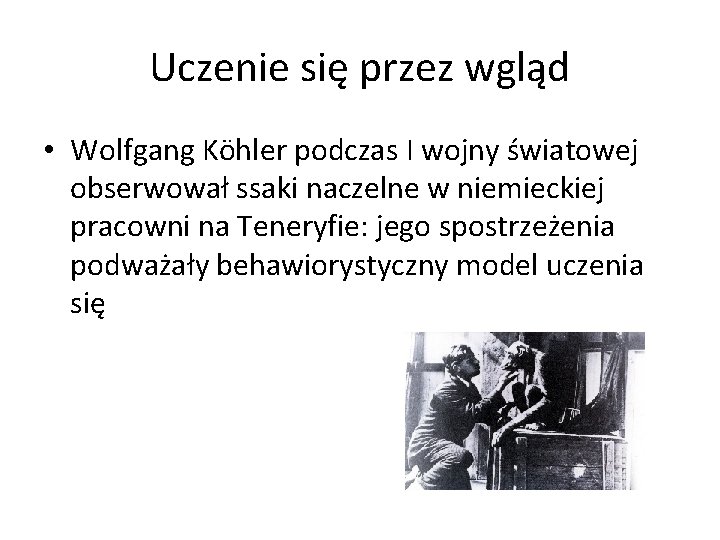 Uczenie się przez wgląd

• Wolfgang Köhler podczas I wojny światowej obserwował ssaki naczelne w niemieckiej pracowni na Teneryfie: jego spostrzeżenia podważały behawiorystyczny model uczenia się